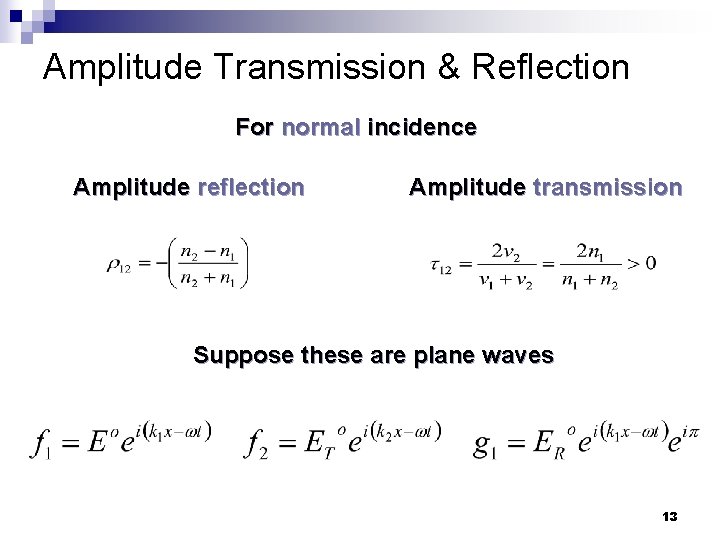 Amplitude Transmission & Reflection

For normal incidence

Amplitude reflection

$\rho_{12} = -\left(\frac{n_2 - n_1}{n_2 + n_1}\right)$

Amplitude transmission

$\tau_{12} = \frac{2v_2}{v_1 + v_2} = \frac{2n_1}{n_1 + n_2} > 0$

Suppose these are plane waves

$f_1 = E^o e^{i(k_1 x - \omega t)}$ $f_2 = E_T{}^o e^{i(k_2 x - \omega t)}$ $g_1 = E_R{}^o e^{i(k_1 x - \omega t)} e^{i\pi}$

13